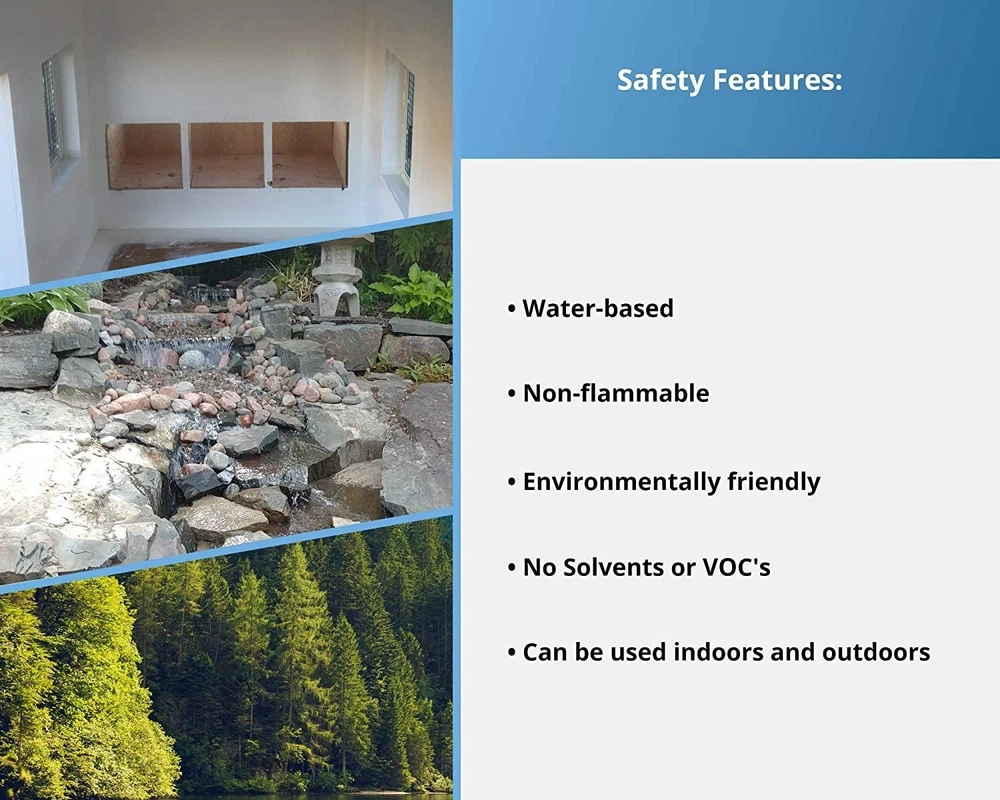 Safety Features:

• Water-based

• Non-flammable

• Environmentally friendly

• No Solvents or VOC's

• Can be used indoors and outdoors